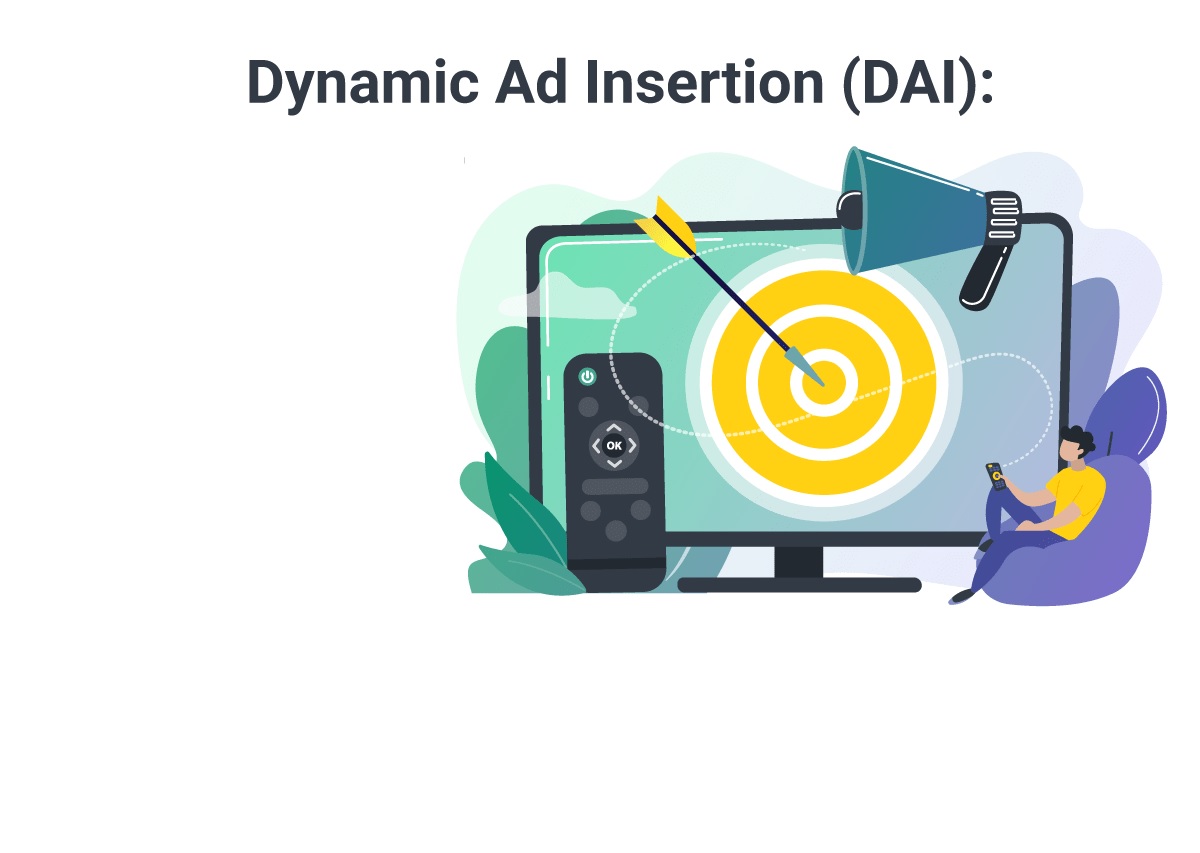 Dynamic Ad Insertion (DAI):

OK